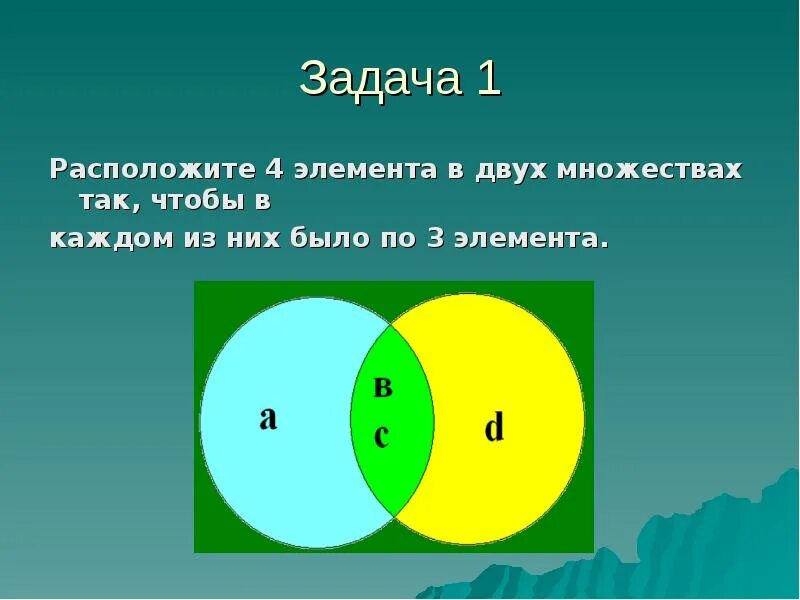 Задача 1

Расположите 4 элемента в двух множествах так, чтобы в
каждом из них было по 3 элемента.

a
в
c
d